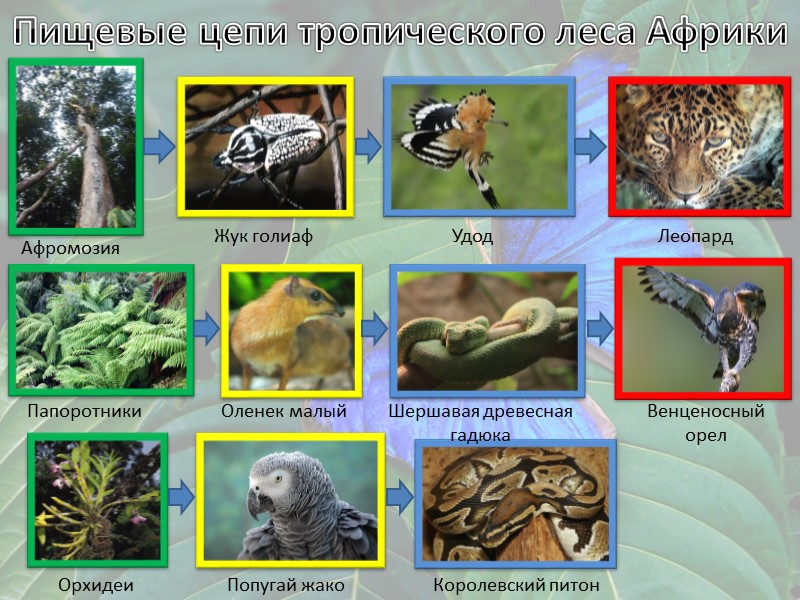 Пищевые цепи тропического леса Африки

Афромозия

Жук голиаф

Удод

Леопард

Папоротники

Оленек малый

Шершавая древесная гадюка

Венценосный орел

Орхидеи

Попугай жако

Королевский питон